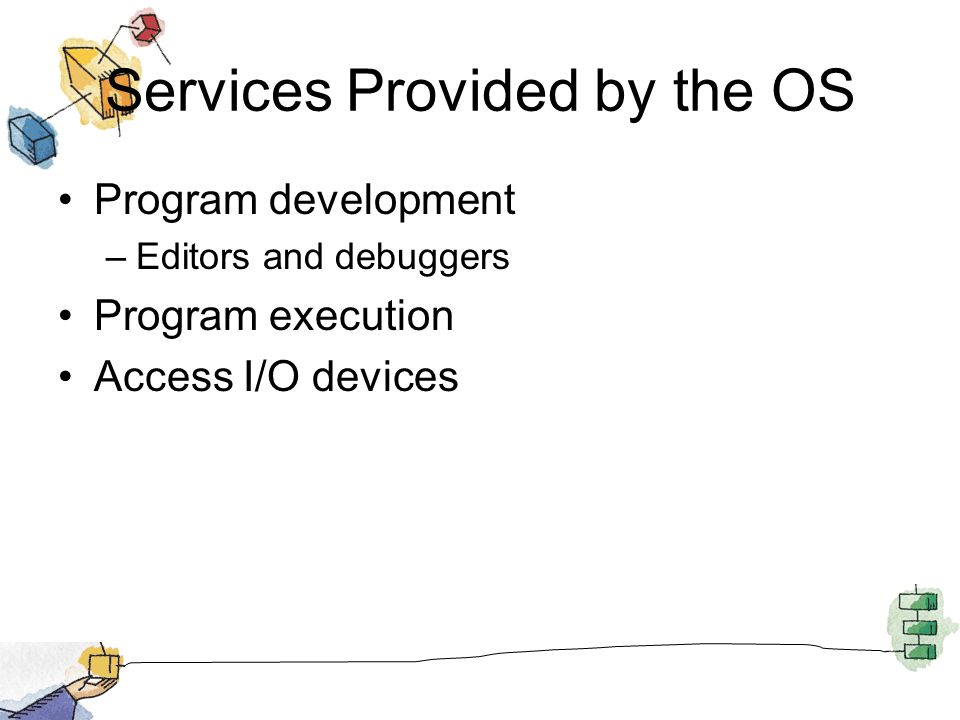 Services Provided by the OS

• Program development
  – Editors and debuggers
• Program execution
• Access I/O devices